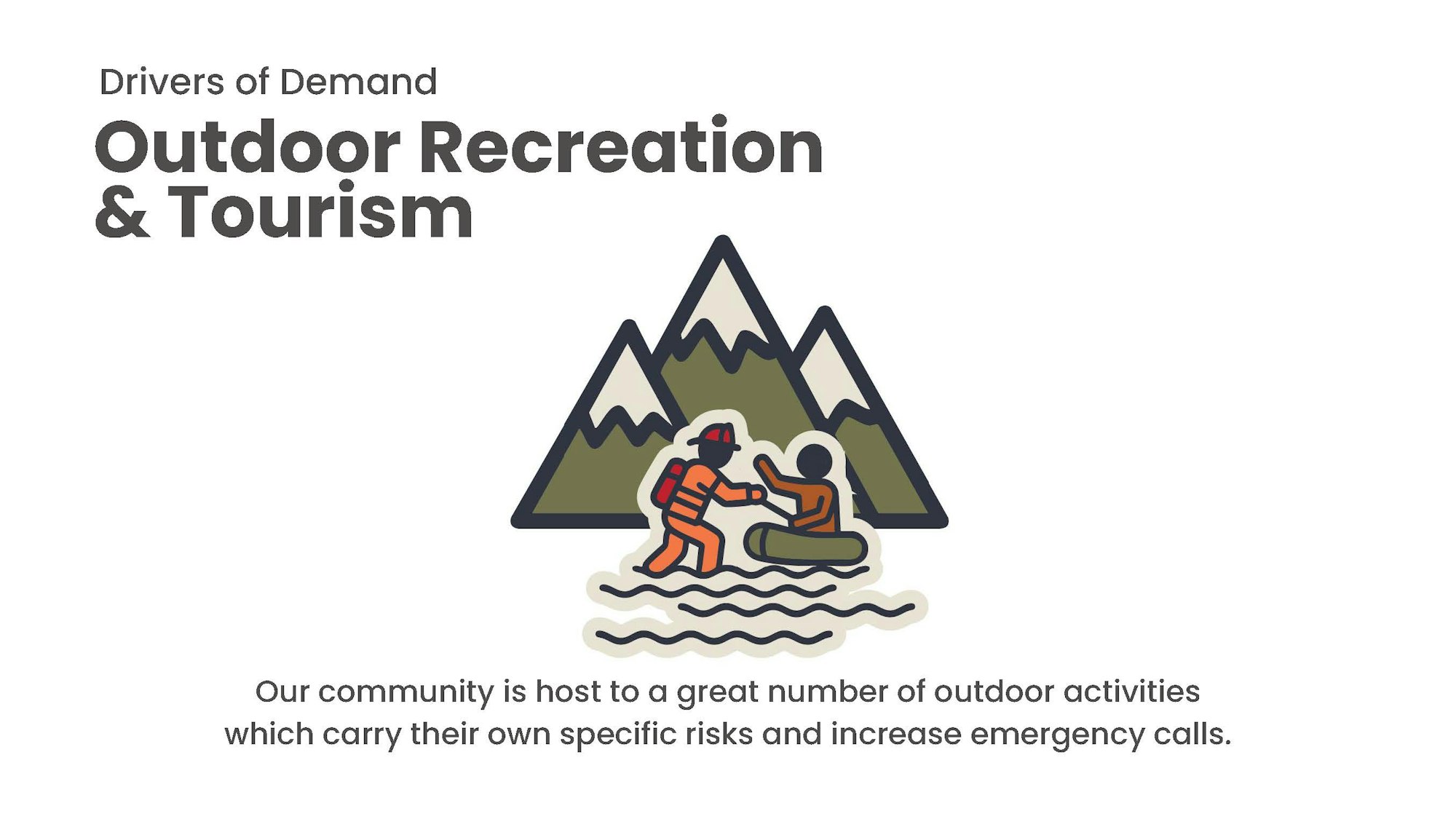 Drivers of Demand

Outdoor Recreation & Tourism

Our community is host to a great number of outdoor activities which carry their own specific risks and increase emergency calls.